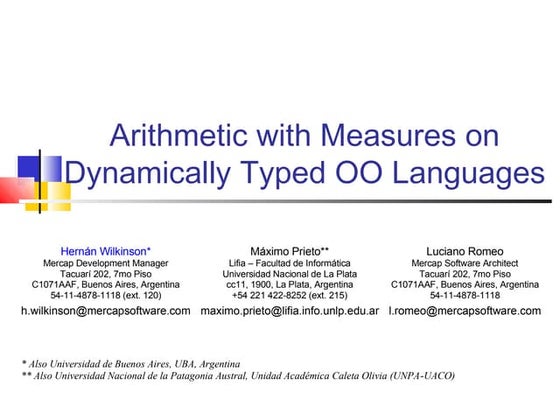 Arithmetic with Measures on Dynamically Typed OO Languages

Hernán Wilkinson*
Mercap Development Manager
Tacuarí 202, 7mo Piso
C1071AAF, Buenos Aires, Argentina
54-11-4878-1118 (ext. 120)
h.wilkinson@mercapsoftware.com

Máximo Prieto**
Lifia – Facultad de Informática
Universidad Nacional de La Plata
cc11, 1900, La Plata, Argentina
+54 221 422-8252 (ext. 215)
maximo.prieto@lifia.info.unlp.edu.ar

Luciano Romeo
Mercap Software Architect
Tacuarí 202, 7mo Piso
C1071AAF, Buenos Aires, Argentina
54-11-4878-1118
l.romeo@mercapsoftware.com

* Also Universidad de Buenos Aires, UBA, Argentina
** Also Universidad Nacional de la Patagonia Austral, Unidad Académica Caleta Olivia (UNPA-UACO)